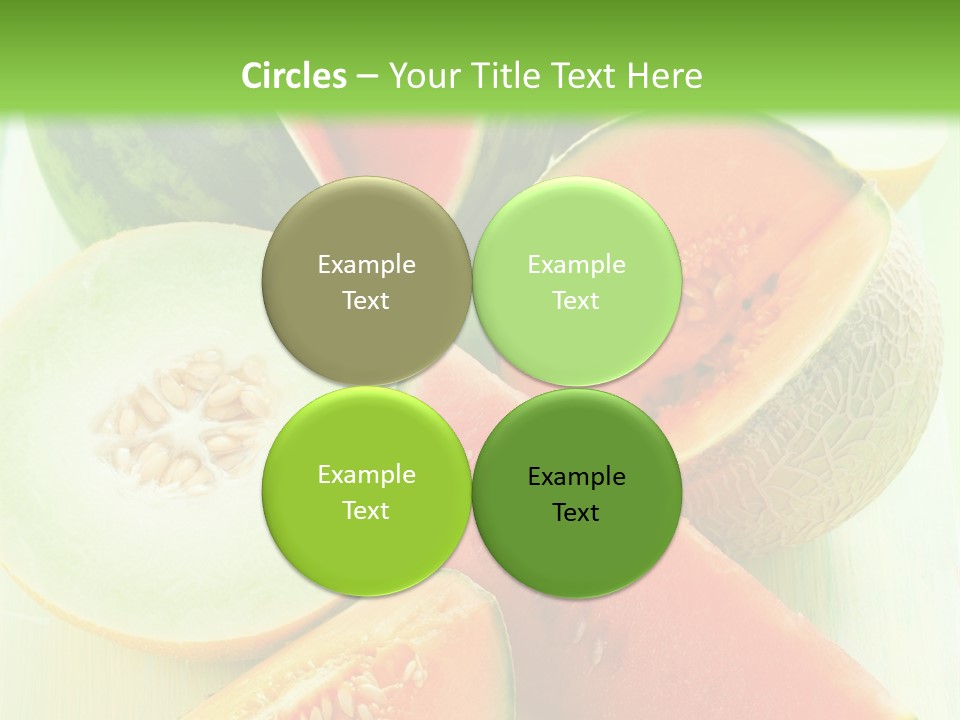 Circles – Your Title Text Here

Example Text

Example Text

Example Text

Example Text